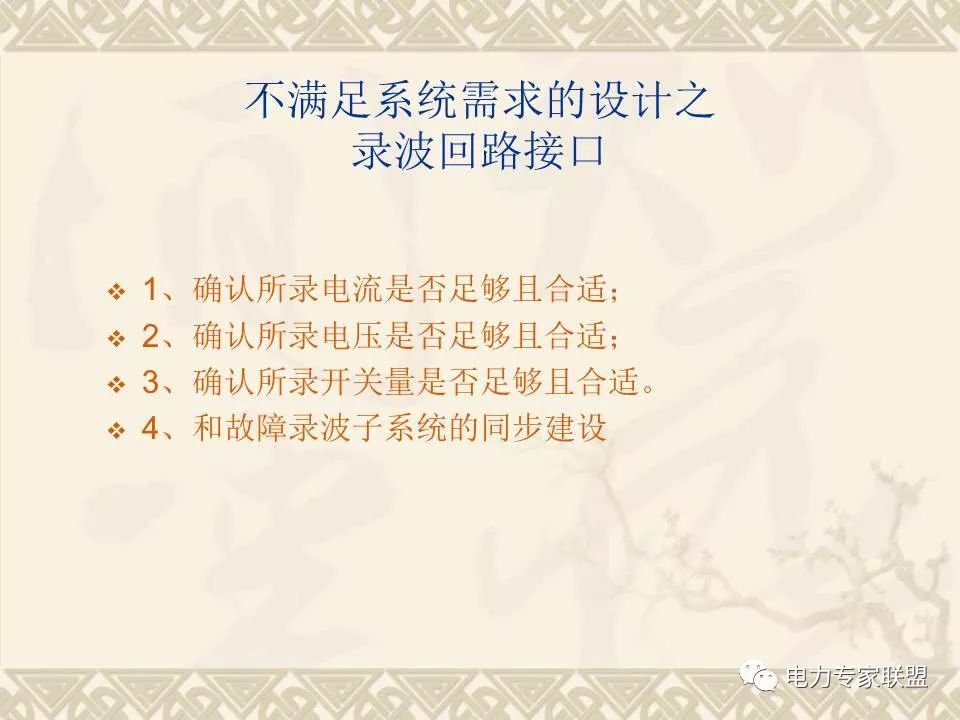 不满足系统需求的设计之
录波回路接口

❖ 1、确认所录电流是否足够且合适；
❖ 2、确认所录电压是否足够且合适；
❖ 3、确认所录开关量是否足够且合适。
❖ 4、和故障录波子系统的同步建设

电力专家联盟